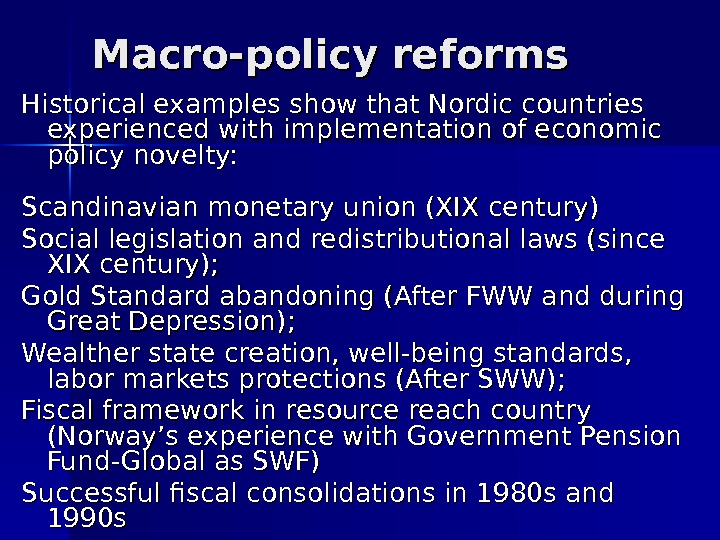 Macro-policy reforms

Historical examples show that Nordic countries experienced with implementation of economic policy novelty:

Scandinavian monetary union (XIX century)

Social legislation and redistributional laws (since XIX century);

Gold Standard abandoning (After FWW and during Great Depression);

Wealther state creation, well-being standards, labor markets protections (After SWW);

Fiscal framework in resource reach country (Norway’s experience with Government Pension Fund-Global as SWF)

Successful fiscal consolidations in 1980s and 1990s